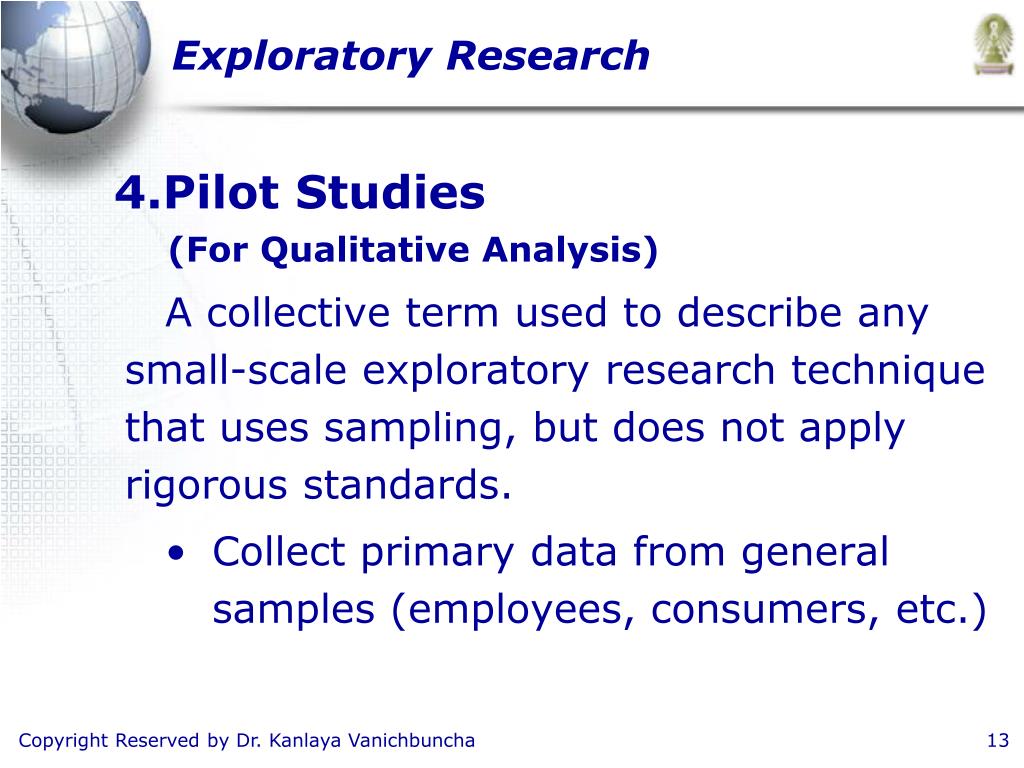 Exploratory Research

4.Pilot Studies
(For Qualitative Analysis)

A collective term used to describe any small-scale exploratory research technique that uses sampling, but does not apply rigorous standards.

• Collect primary data from general samples (employees, consumers, etc.)

Copyright Reserved by Dr. Kanlaya Vanichbuncha

13